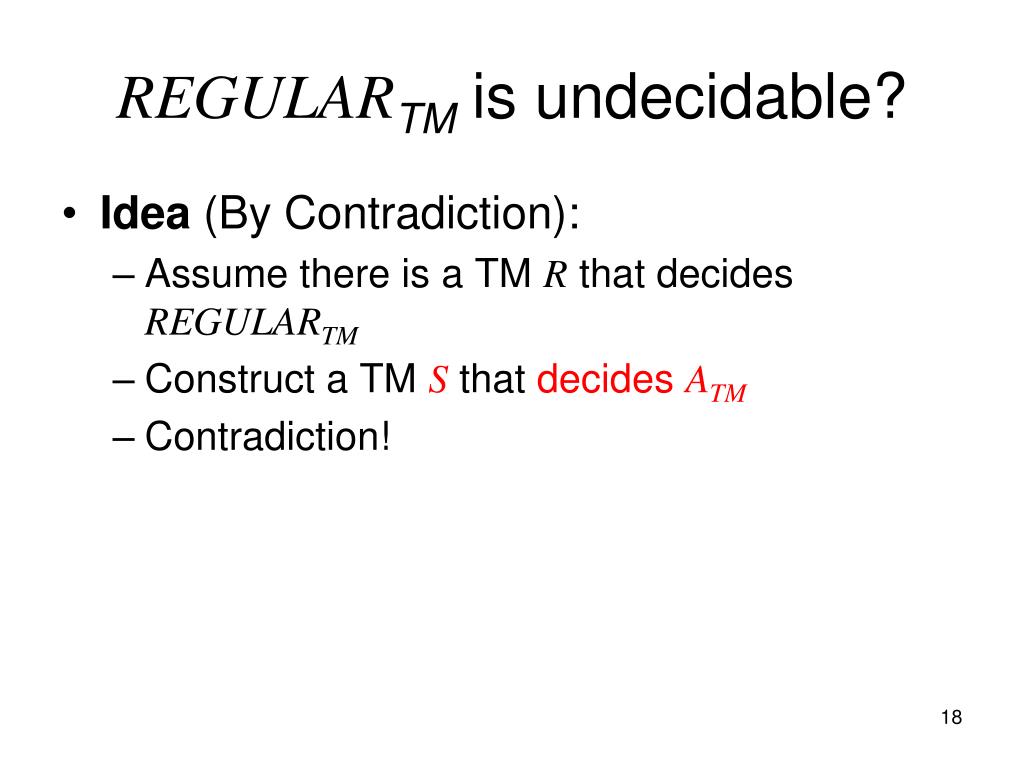 $REGULAR_{TM}$ is undecidable?

• Idea (By Contradiction):
– Assume there is a TM $R$ that decides $REGULAR_{TM}$
– Construct a TM $S$ that decides $A_{TM}$
– Contradiction!

18